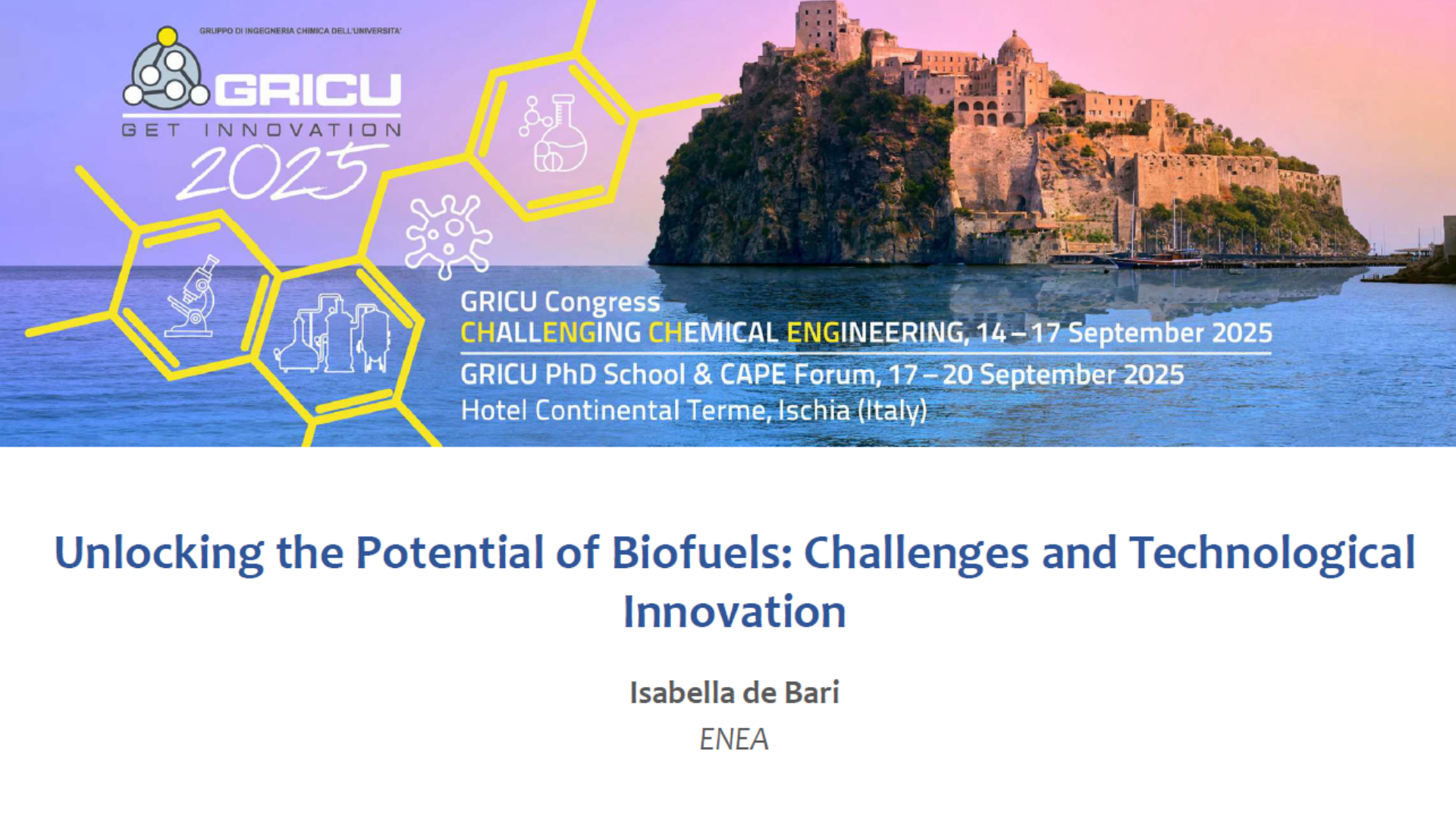 GRUPPO DI INGEGNERIA CHIMICA DELL'UNIVERSITA'
GRICU
GET INNOVATION
2025

GRICU Congress
CHALLENGING CHEMICAL ENGINEERING, 14 – 17 September 2025
GRICU PhD School & CAPE Forum, 17 – 20 September 2025
Hotel Continental Terme, Ischia (Italy)

Unlocking the Potential of Biofuels: Challenges and Technological Innovation

Isabella de Bari
ENEA